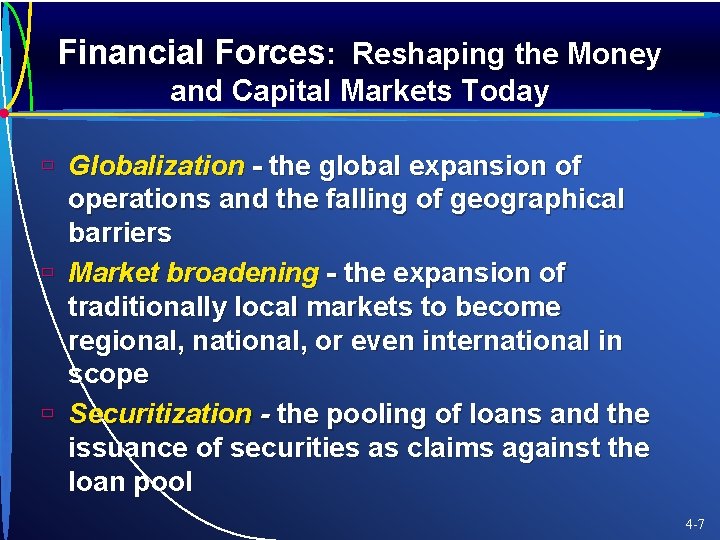 Financial Forces: Reshaping the Money and Capital Markets Today

Globalization - the global expansion of operations and the falling of geographical barriers

Market broadening - the expansion of traditionally local markets to become regional, national, or even international in scope

Securitization - the pooling of loans and the issuance of securities as claims against the loan pool

4-7